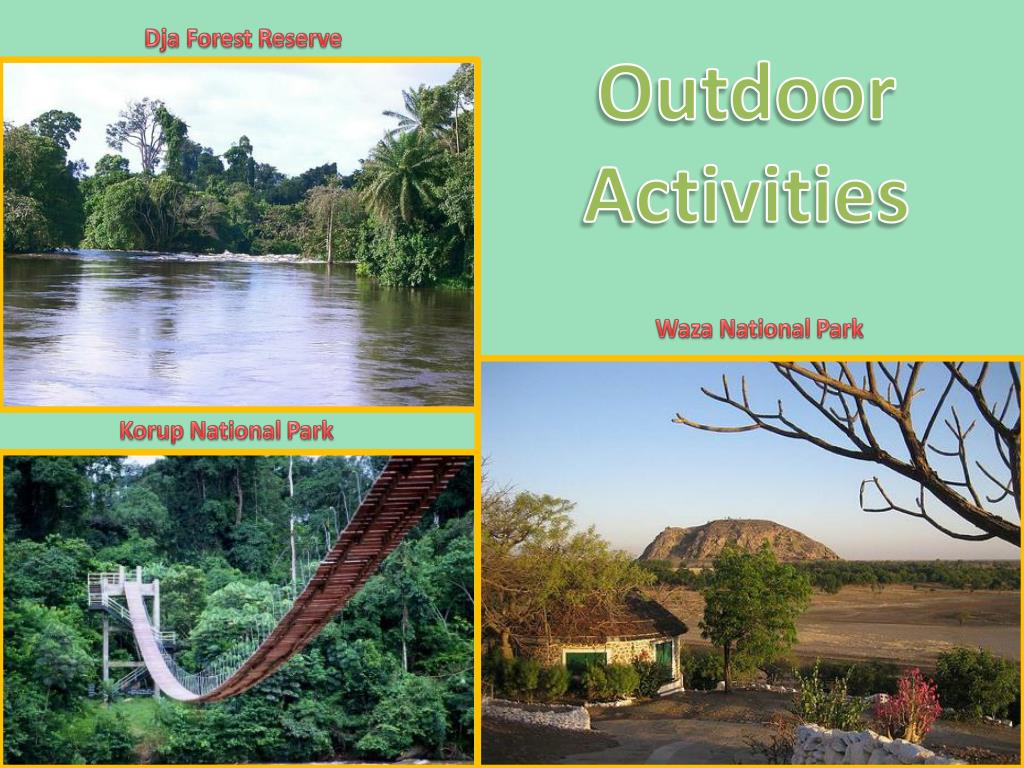 Dja Forest Reserve

Outdoor Activities

Waza National Park

Korup National Park